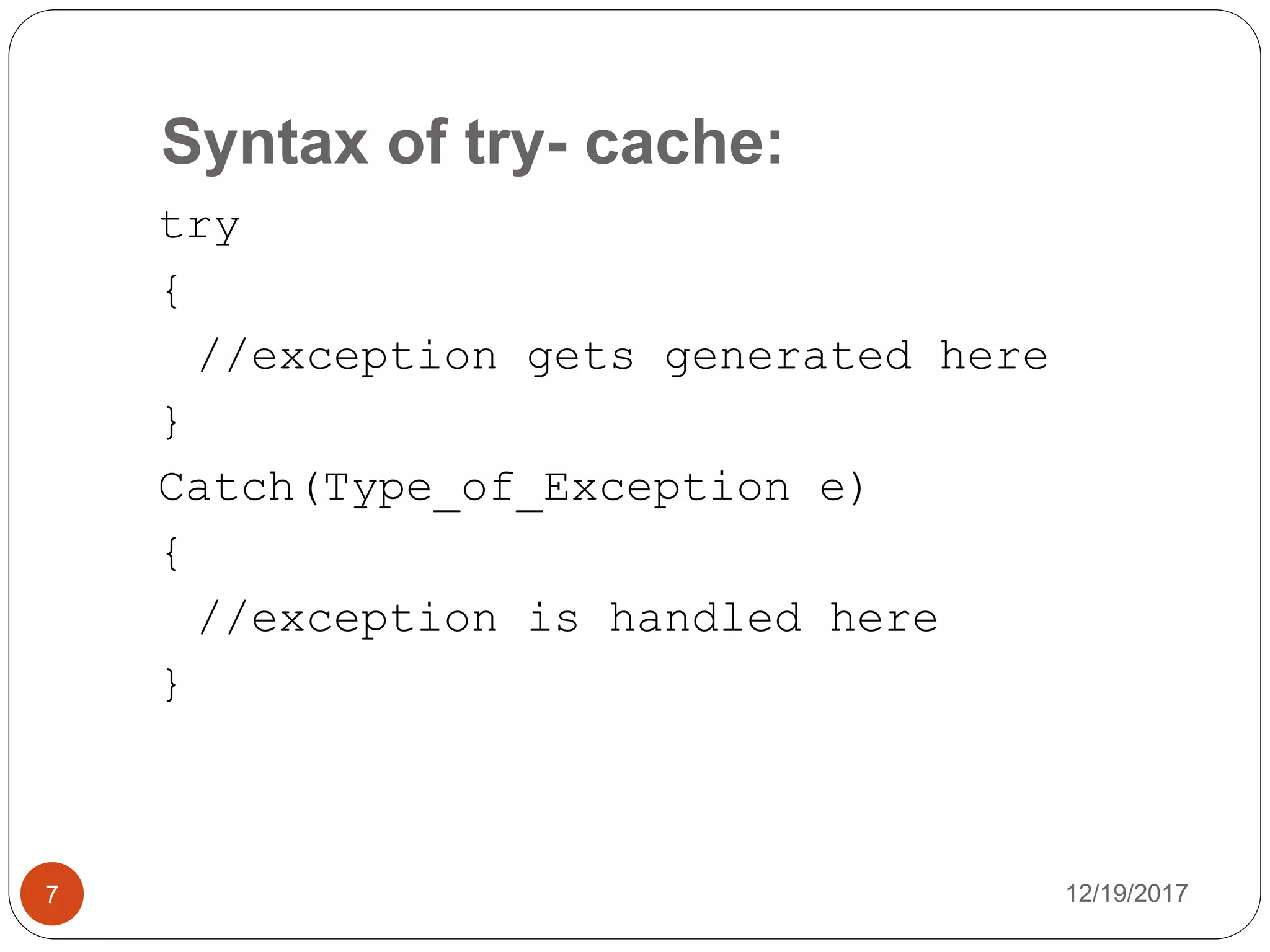 Syntax of try- cache:

try
{
  //exception gets generated here
}
Catch(Type_of_Exception e)
{
  //exception is handled here
}

7

12/19/2017